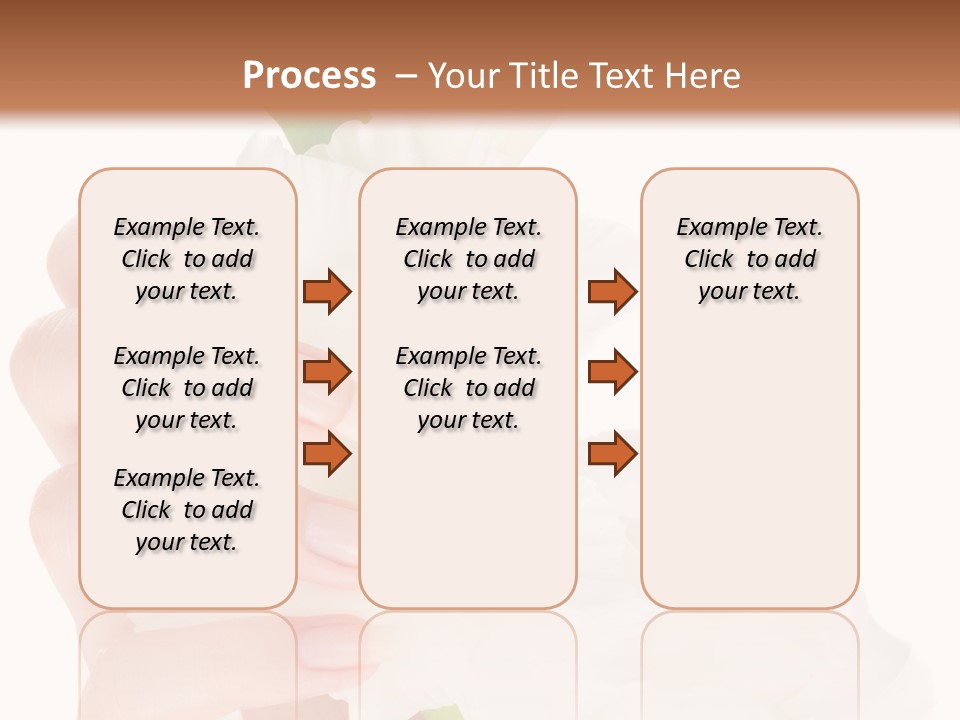 Process – Your Title Text Here

Example Text. Click to add your text.

Example Text. Click to add your text.

Example Text. Click to add your text.

Example Text. Click to add your text.

Example Text. Click to add your text.

Example Text. Click to add your text.